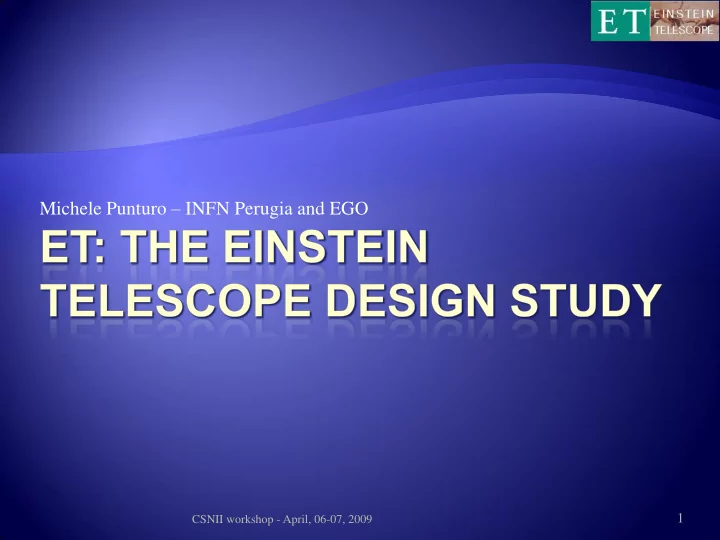 ET EINSTEIN TELESCOPE

Michele Punturo – INFN Perugia and EGO

ET: THE EINSTEIN TELESCOPE DESIGN STUDY

CSNII workshop - April, 06-07, 2009

1